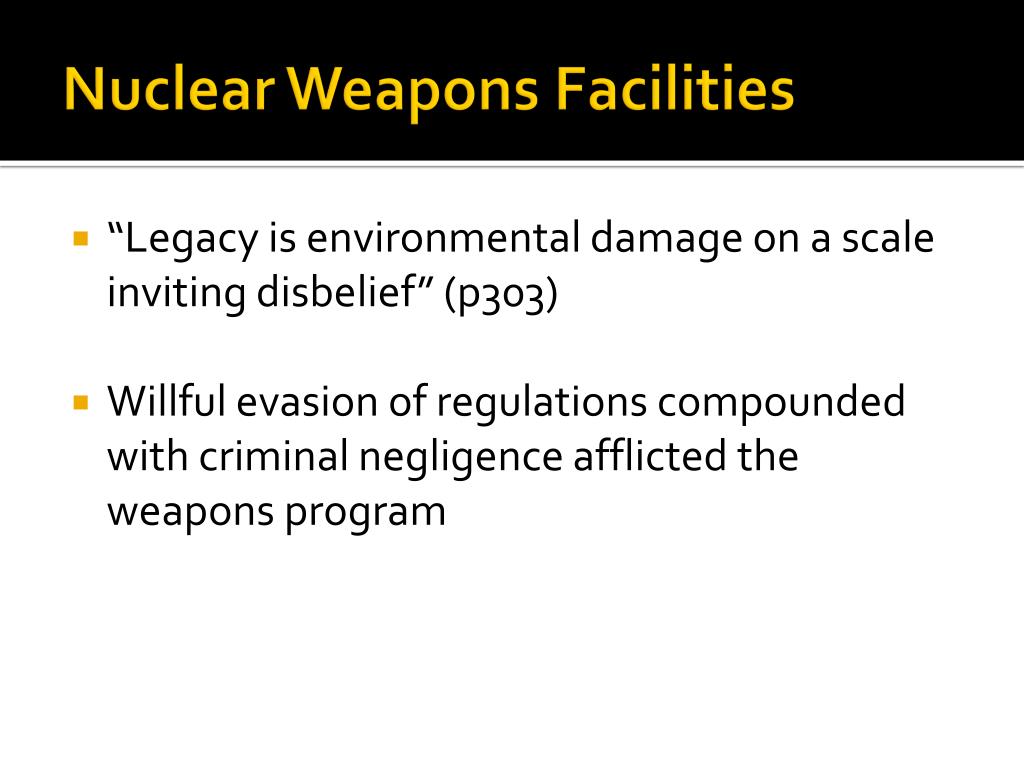 Nuclear Weapons Facilities

▪ “Legacy is environmental damage on a scale inviting disbelief” (p303)

▪ Willful evasion of regulations compounded with criminal negligence afflicted the weapons program